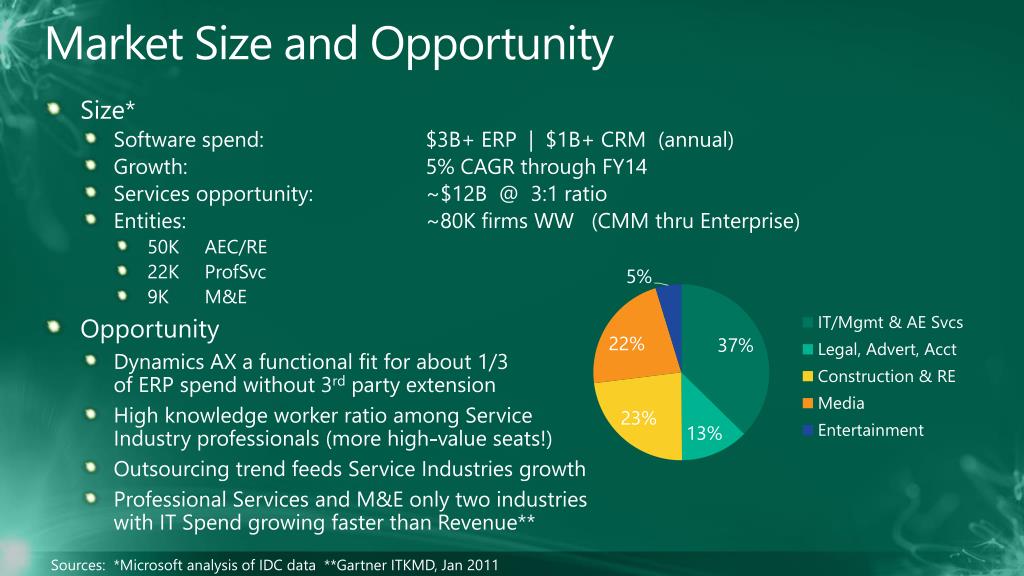 Market Size and Opportunity

Size*

Software spend: $3B+ ERP | $1B+ CRM (annual)

Growth: 5% CAGR through FY14

Services opportunity: ~$12B @ 3:1 ratio

Entities: ~80K firms WW (CMM thru Enterprise)

50K AEC/RE

22K ProfSvc

9K M&E

Opportunity

Dynamics AX a functional fit for about 1/3 of ERP spend without 3$^{rd}$ party extension

High knowledge worker ratio among Service Industry professionals (more high-value seats!)

Outsourcing trend feeds Service Industries growth

Professional Services and M&E only two industries with IT Spend growing faster than Revenue**

5%

37%

13%

23%

22%

IT/Mgmt & AE Svcs

Legal, Advert, Acct

Construction & RE

Media

Entertainment

Sources: *Microsoft analysis of IDC data **Gartner ITKMD, Jan 2011